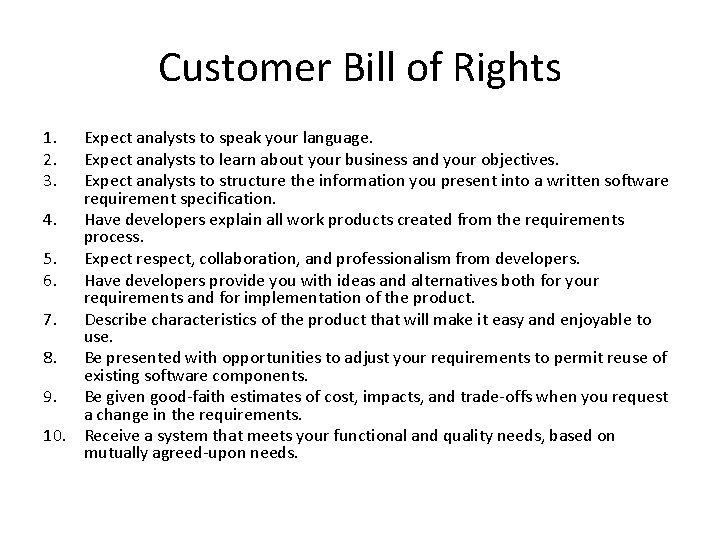 Customer Bill of Rights

1. Expect analysts to speak your language.
2. Expect analysts to learn about your business and your objectives.
3. Expect analysts to structure the information you present into a written software requirement specification.
4. Have developers explain all work products created from the requirements process.
5. Expect respect, collaboration, and professionalism from developers.
6. Have developers provide you with ideas and alternatives both for your requirements and for implementation of the product.
7. Describe characteristics of the product that will make it easy and enjoyable to use.
8. Be presented with opportunities to adjust your requirements to permit reuse of existing software components.
9. Be given good-faith estimates of cost, impacts, and trade-offs when you request a change in the requirements.
10. Receive a system that meets your functional and quality needs, based on mutually agreed-upon needs.